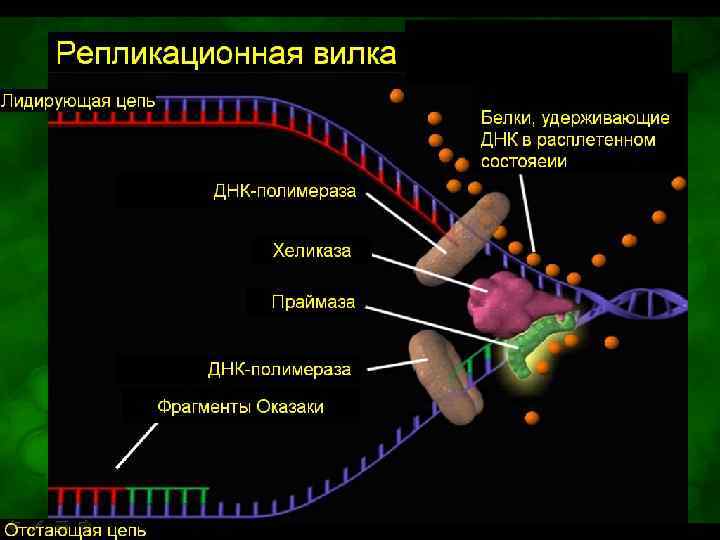 Репликационная вилка

Лидирующая цепь

Белки, удерживающие ДНК в расплетенном состояеии

ДНК-полимераза

Хеликаза

Праймаза

ДНК-полимераза

Фрагменты Оказаки

Отстающая цепь